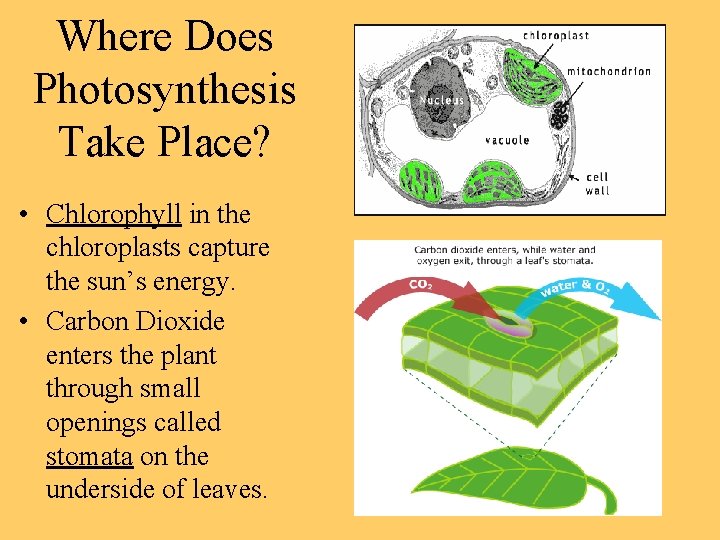 Where Does Photosynthesis Take Place?

• Chlorophyll in the chloroplasts capture the sun's energy.

• Carbon Dioxide enters the plant through small openings called stomata on the underside of leaves.

chloroplast

mitochondrion

Nucleus

vacuole

cell wall

Carbon dioxide enters, while water and oxygen exit, through a leaf's stomata.

$CO_2$

water & $O_2$